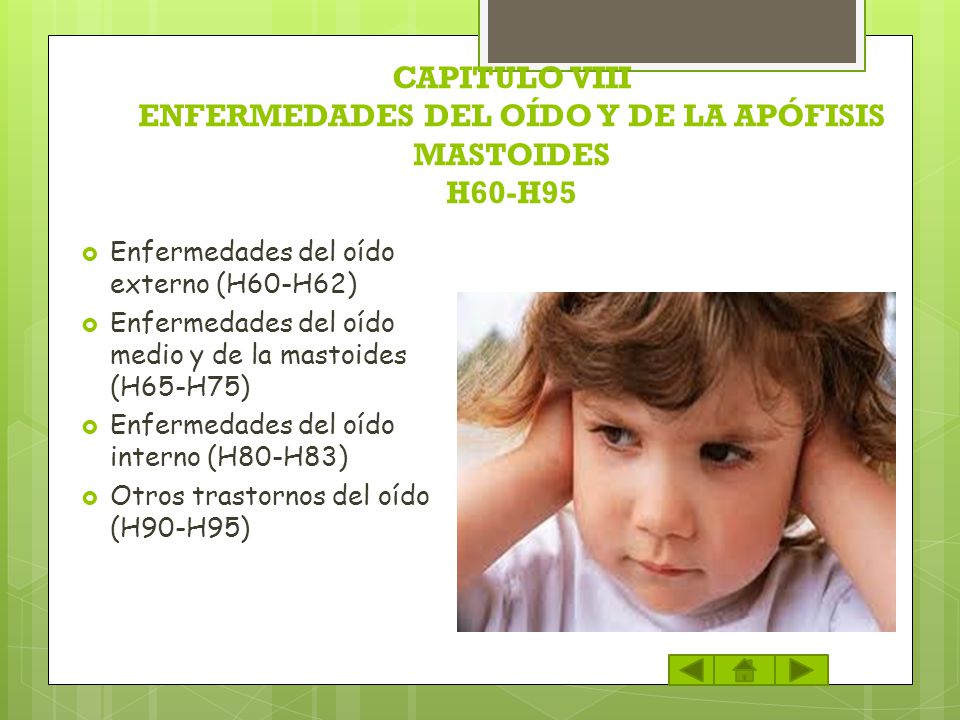 CAPITULO VIII
ENFERMEDADES DEL OÍDO Y DE LA APÓFISIS MASTOIDES
H60-H95

Enfermedades del oído externo (H60-H62)

Enfermedades del oído medio y de la mastoides (H65-H75)

Enfermedades del oído interno (H80-H83)

Otros trastornos del oído (H90-H95)